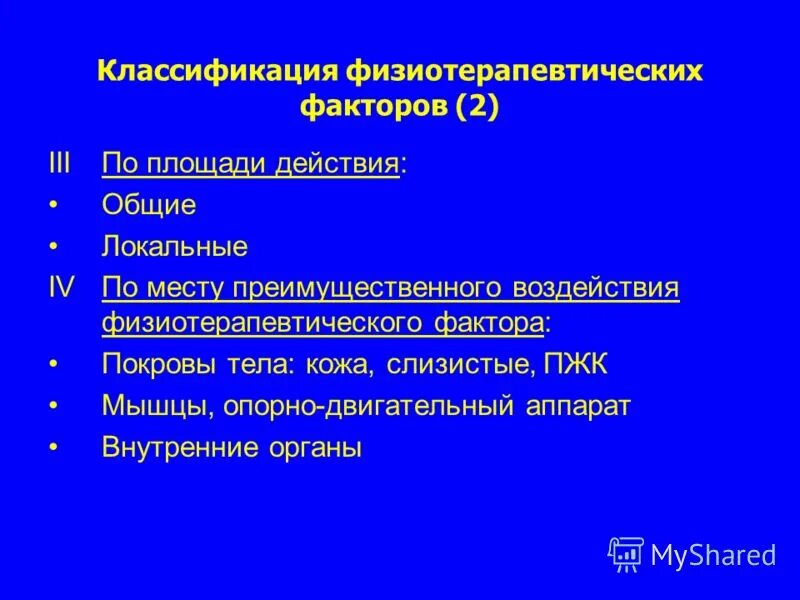 Классификация физиотерапевтических факторов (2)

III По площади действия:

• Общие

• Локальные

IV По месту преимущественного воздействия физиотерапевтического фактора:

• Покровы тела: кожа, слизистые, ПЖК

• Мышцы, опорно-двигательный аппарат

• Внутренние органы

MyShared